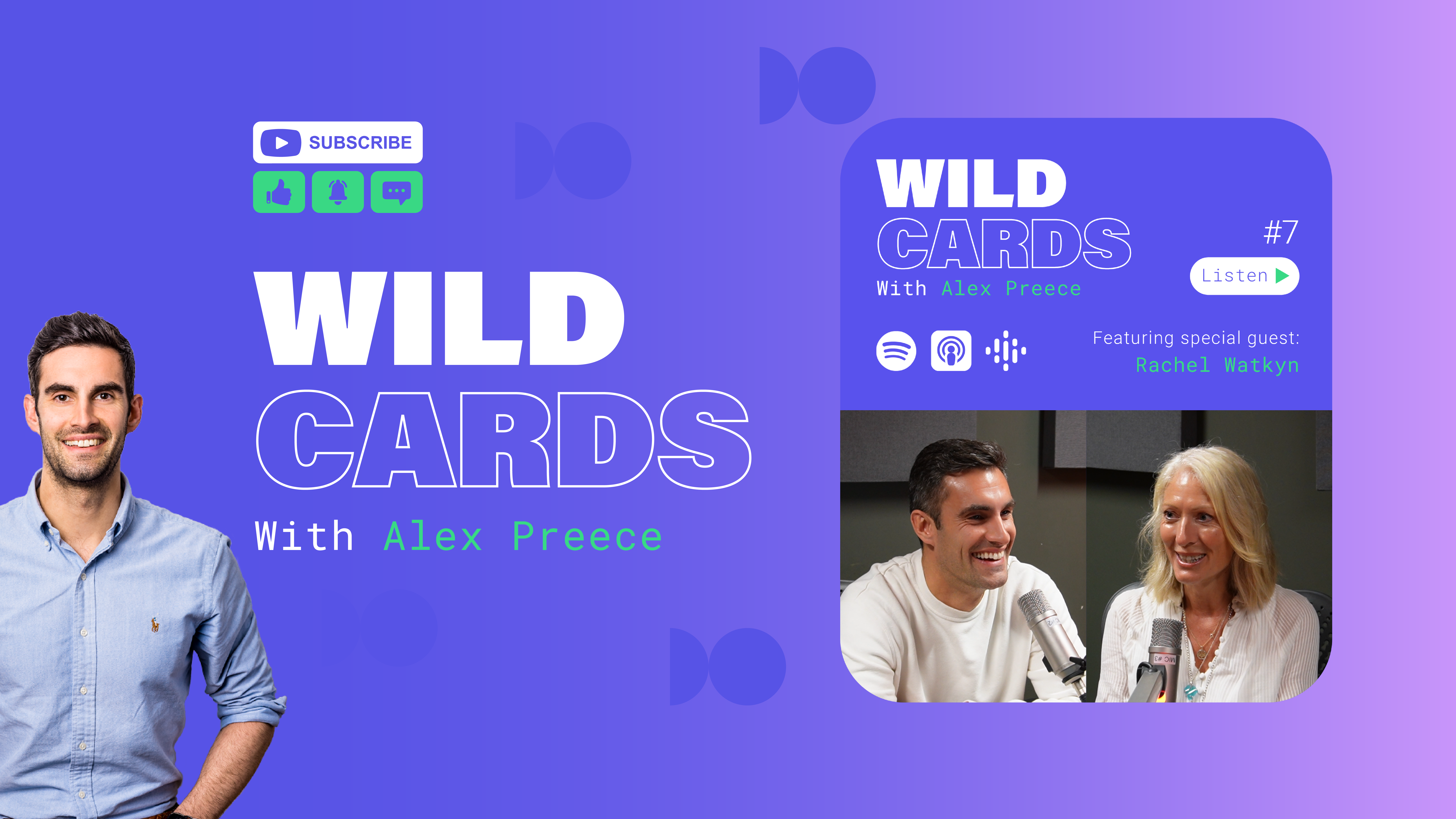 SUBSCRIBE

WILD
CARDS
With Alex Preece

WILD
CARDS
With Alex Preece

#7

Listen

Featuring special guest:
Rachel Watkyn